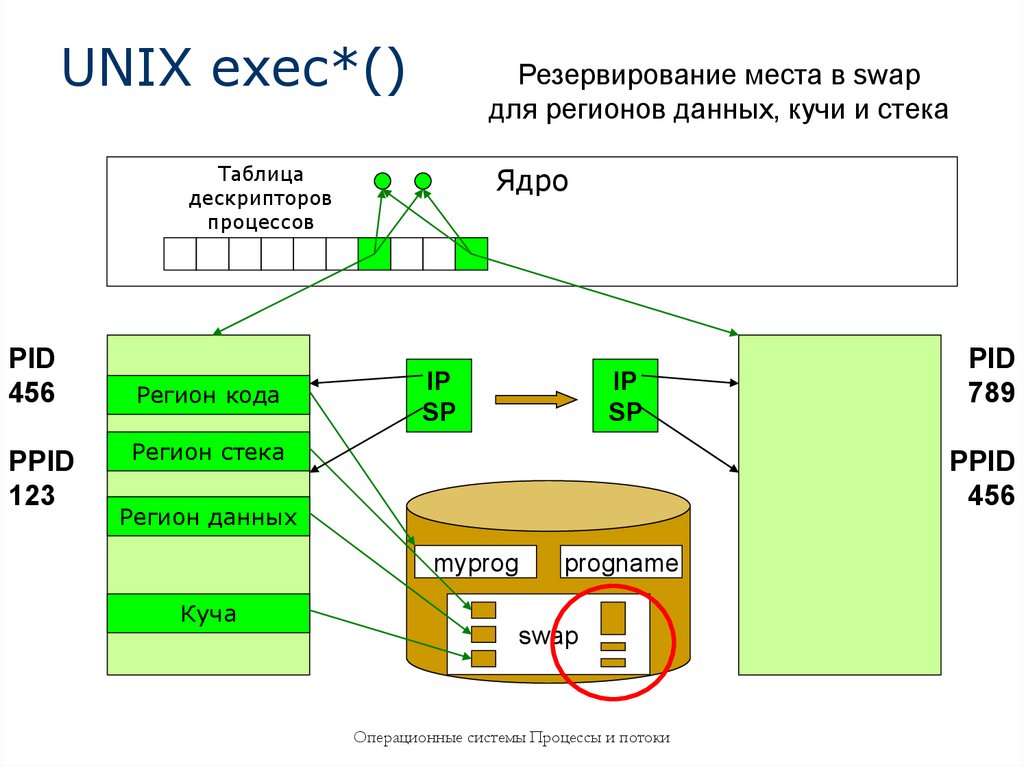 UNIX exec*()

Резервирование места в swap для регионов данных, кучи и стека

Таблица дескрипторов процессов

Ядро

PID 456

PPID 123

Регион кода

Регион стека

Регион данных

Куча

IP SP

IP SP

PID 789

PPID 456

myprog

progname

swap

Операционные системы Процессы и потоки